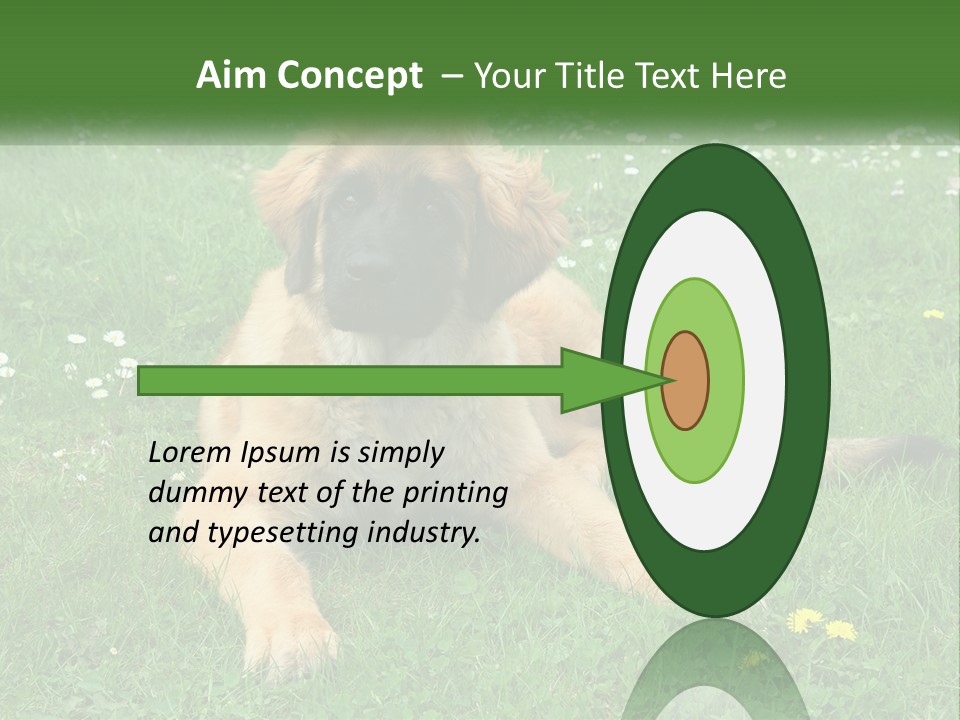 Aim Concept – Your Title Text Here

Lorem Ipsum is simply dummy text of the printing and typesetting industry.